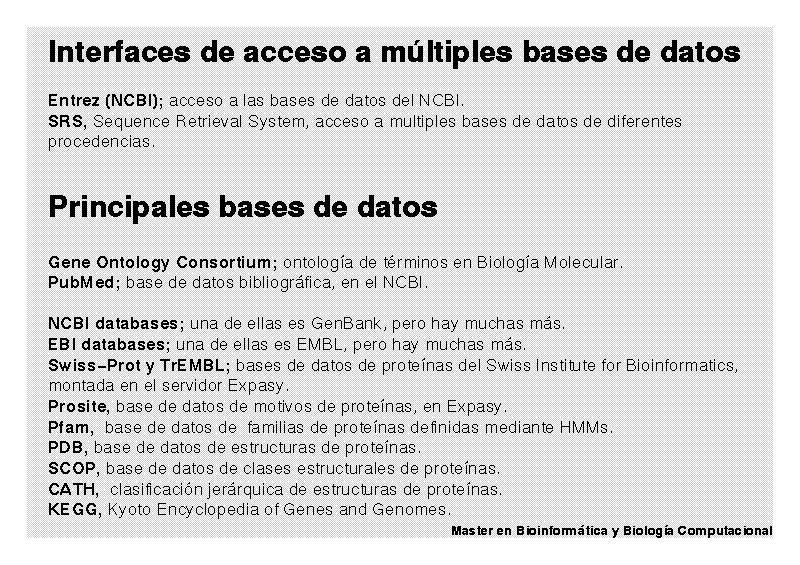 Interfaces de acceso a múltiples bases de datos

Entrez (NCBI); acceso a las bases de datos del NCBI.
SRS, Sequence Retrieval System, acceso a multiples bases de datos de diferentes procedencias.

Principales bases de datos

Gene Ontology Consortium; ontología de términos en Biología Molecular.
PubMed; base de datos bibliográfica, en el NCBI.

NCBI databases; una de ellas es GenBank, pero hay muchas más.
EBI databases; una de ellas es EMBL, pero hay muchas más.
Swiss-Prot y TrEMBL; bases de datos de proteínas del Swiss Institute for Bioinformatics, montada en el servidor Expasy.
Prosite, base de datos de motivos de proteínas, en Expasy.
Pfam, base de datos de familias de proteínas definidas mediante HMMs.
PDB, base de datos de estructuras de proteínas.
SCOP, base de datos de clases estructurales de proteínas.
CATH, clasificación jerárquica de estructuras de proteínas.
KEGG, Kyoto Encyclopedia of Genes and Genomes.

Master en Bioinformática y Biología Computacional